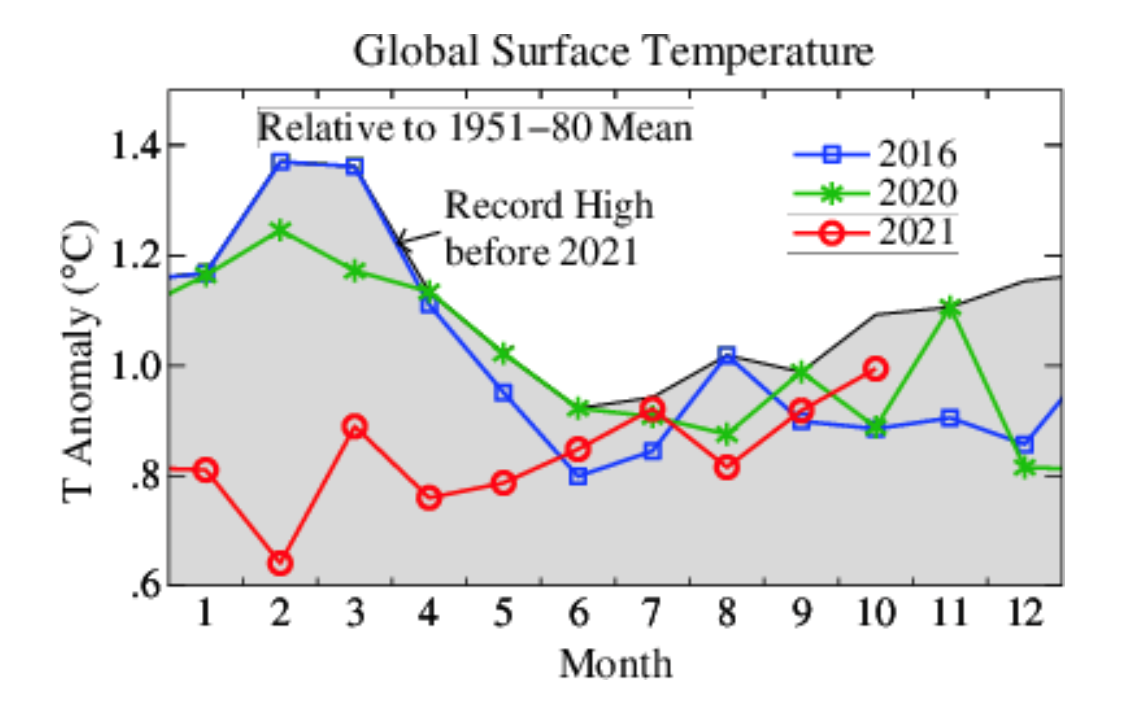 Global Surface Temperature

Relative to 1951–80 Mean

Record High before 2021

2016
2020
2021

T Anomaly (°C)

1.4
1.2
1.0
.8
.6

1 2 3 4 5 6 7 8 9 10 11 12

Month